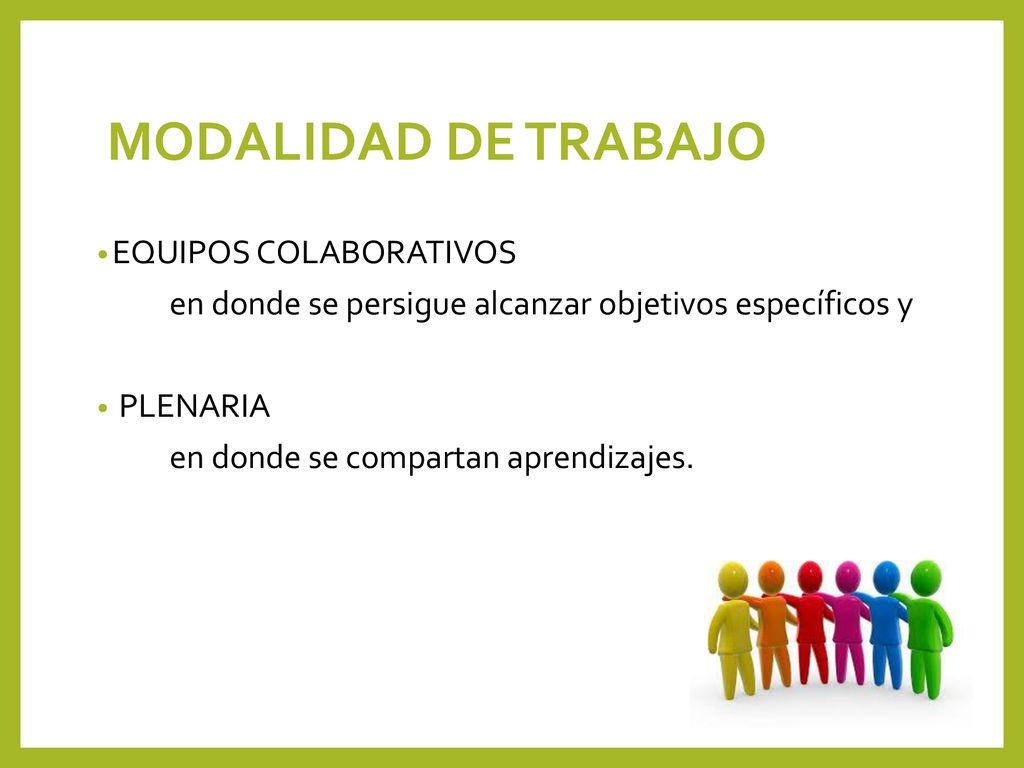 MODALIDAD DE TRABAJO

• EQUIPOS COLABORATIVOS

en donde se persigue alcanzar objetivos específicos y

• PLENARIA

en donde se compartan aprendizajes.